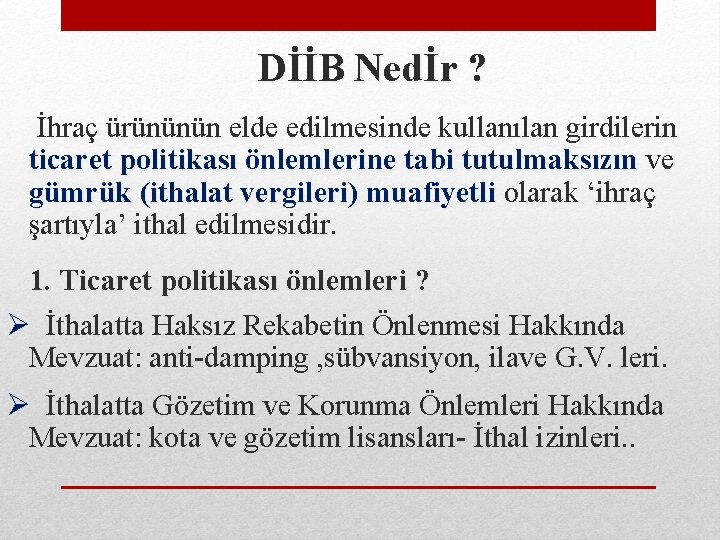 DİİB Nedİr ?

İhraç ürününün elde edilmesinde kullanılan girdilerin ticaret politikası önlemlerine tabi tutulmaksızın ve gümrük (ithalat vergileri) muafiyetli olarak ‘ihraç şartıyla’ ithal edilmesidir.

1. Ticaret politikası önlemleri ?

➢ İthalatta Haksız Rekabetin Önlenmesi Hakkında Mevzuat: anti-damping ,sübvansiyon, ilave G.V. leri.

➢ İthalatta Gözetim ve Korunma Önlemleri Hakkında Mevzuat: kota ve gözetim lisansları- İthal izinleri..